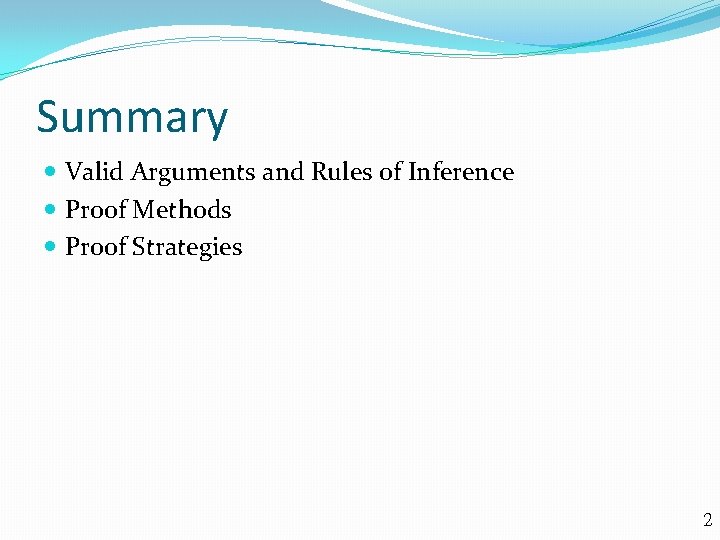 Summary

- Valid Arguments and Rules of Inference
- Proof Methods
- Proof Strategies

2